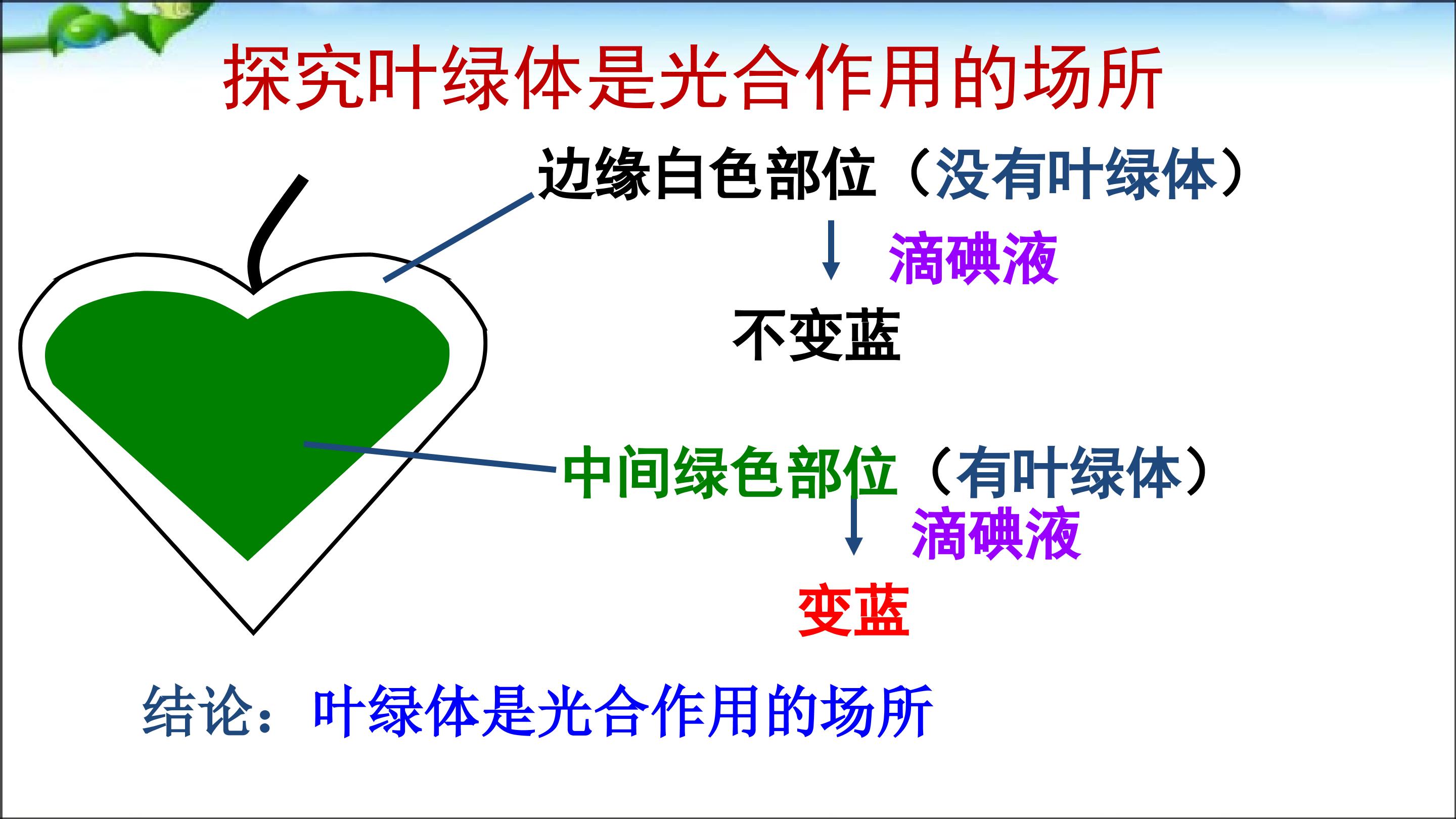 探究叶绿体是光合作用的场所

边缘白色部位（没有叶绿体）

滴碘液

不变蓝

中间绿色部位（有叶绿体）

滴碘液

变蓝

结论：叶绿体是光合作用的场所